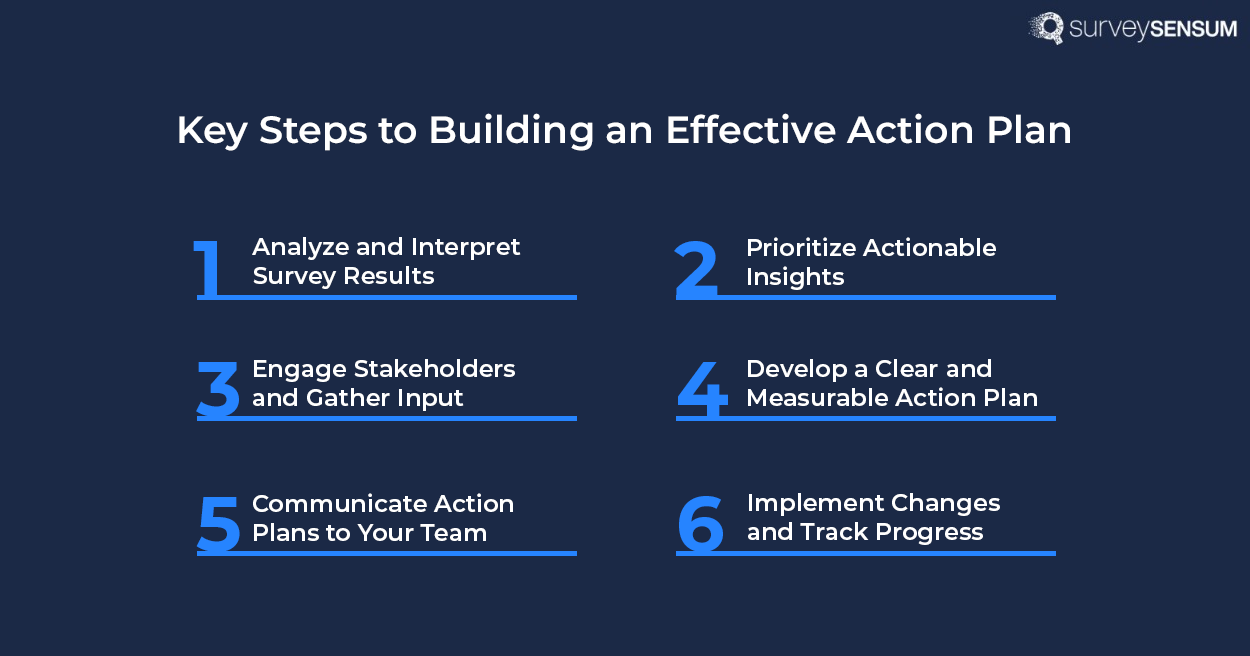 surveySENSUM

Key Steps to Building an Effective Action Plan

1 Analyze and Interpret Survey Results

2 Prioritize Actionable Insights

3 Engage Stakeholders and Gather Input

4 Develop a Clear and Measurable Action Plan

5 Communicate Action Plans to Your Team

6 Implement Changes and Track Progress